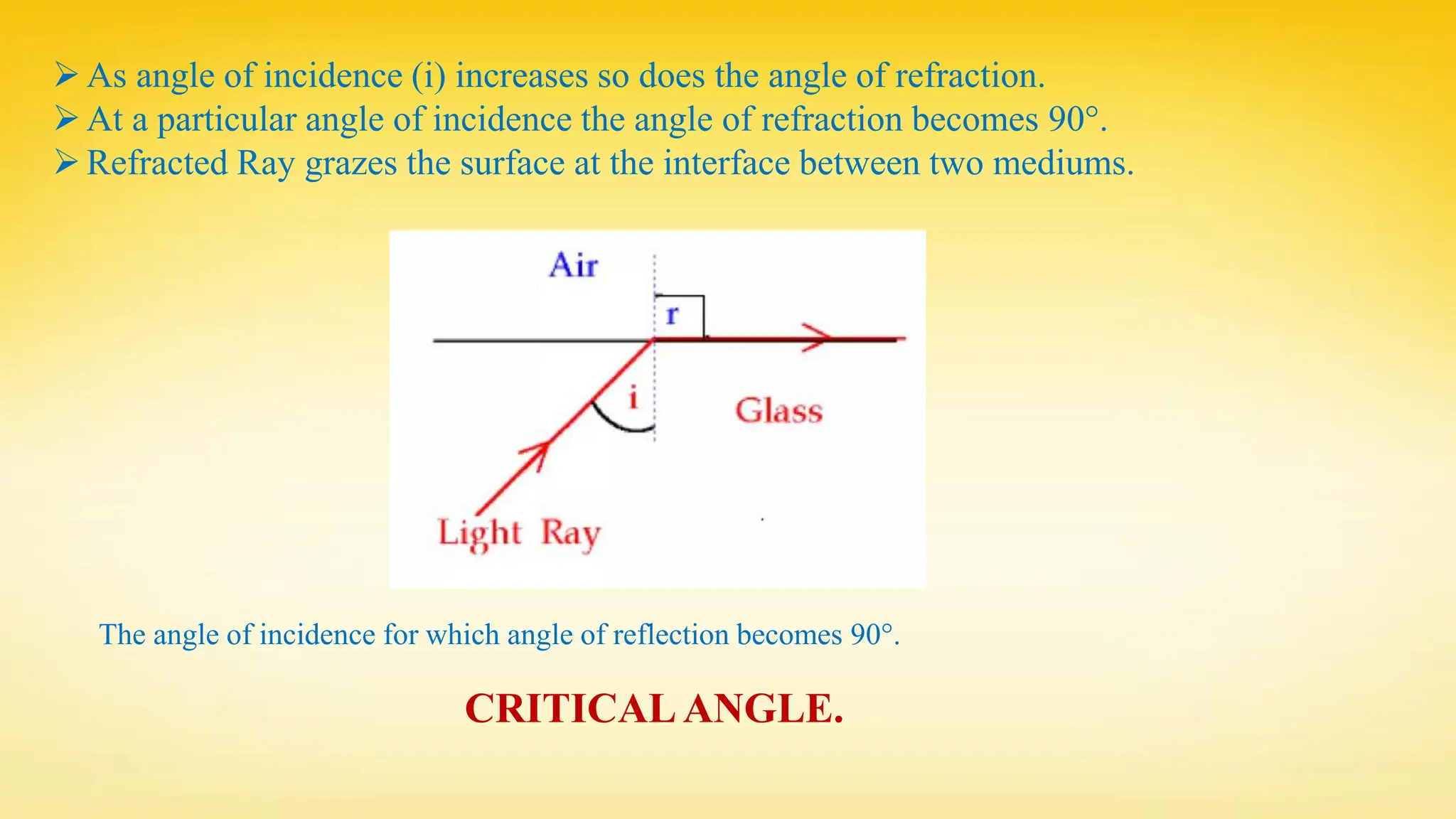 ➢ As angle of incidence (i) increases so does the angle of refraction.
➢ At a particular angle of incidence the angle of refraction becomes 90°.
➢ Refracted Ray grazes the surface at the interface between two mediums.

Air
r
i
Glass
Light Ray

The angle of incidence for which angle of reflection becomes 90°.

CRITICAL ANGLE.